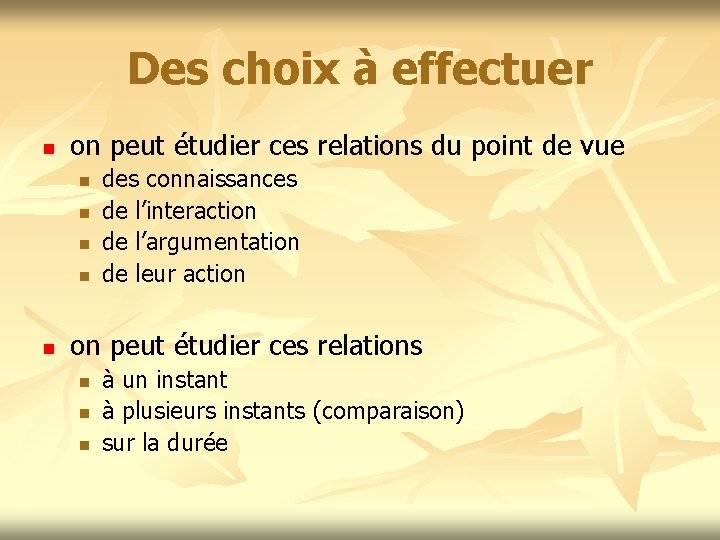 Des choix à effectuer

- on peut étudier ces relations du point de vue
  - des connaissances
  - de l’interaction
  - de l’argumentation
  - de leur action

- on peut étudier ces relations
  - à un instant
  - à plusieurs instants (comparaison)
  - sur la durée